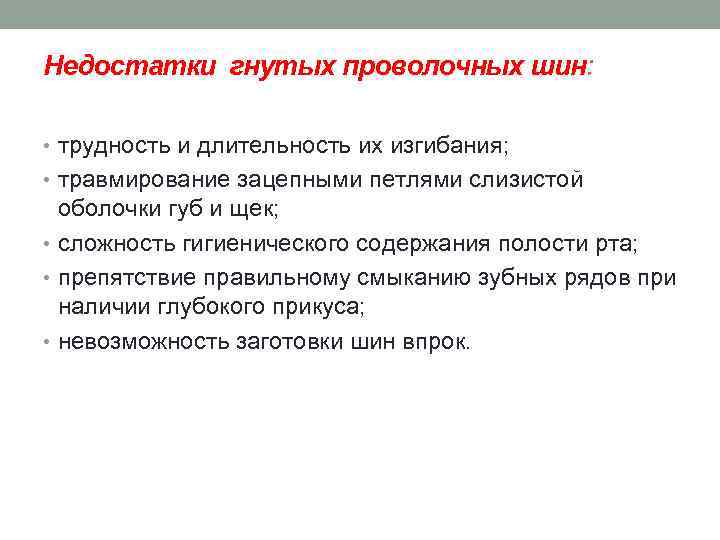 Недостатки гнутых проволочных шин:

• трудность и длительность их изгибания;
• травмирование зацепными петлями слизистой оболочки губ и щек;
• сложность гигиенического содержания полости рта;
• препятствие правильному смыканию зубных рядов при наличии глубокого прикуса;
• невозможность заготовки шин впрок.